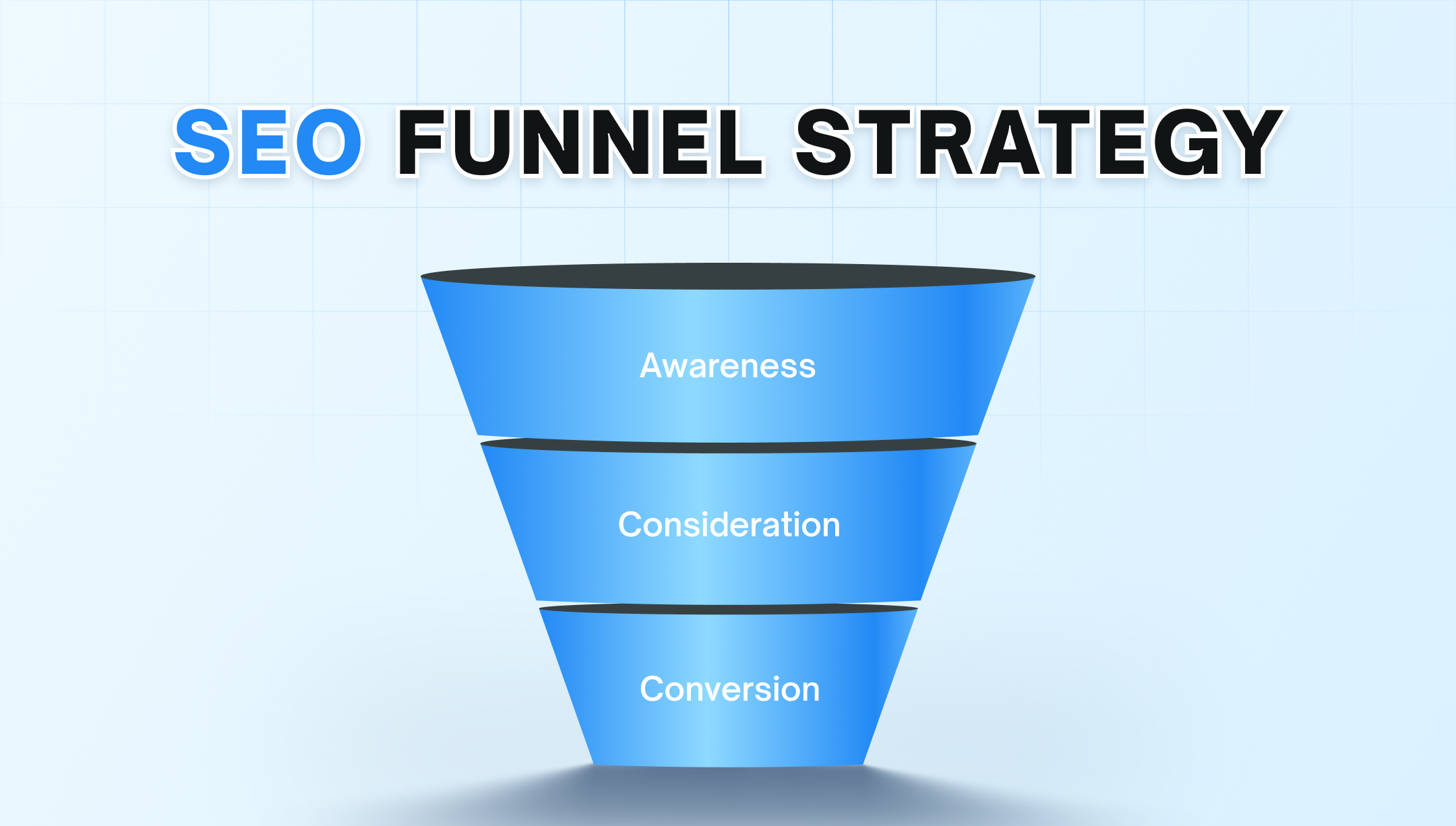 SEO FUNNEL STRATEGY

Awareness

Consideration

Conversion